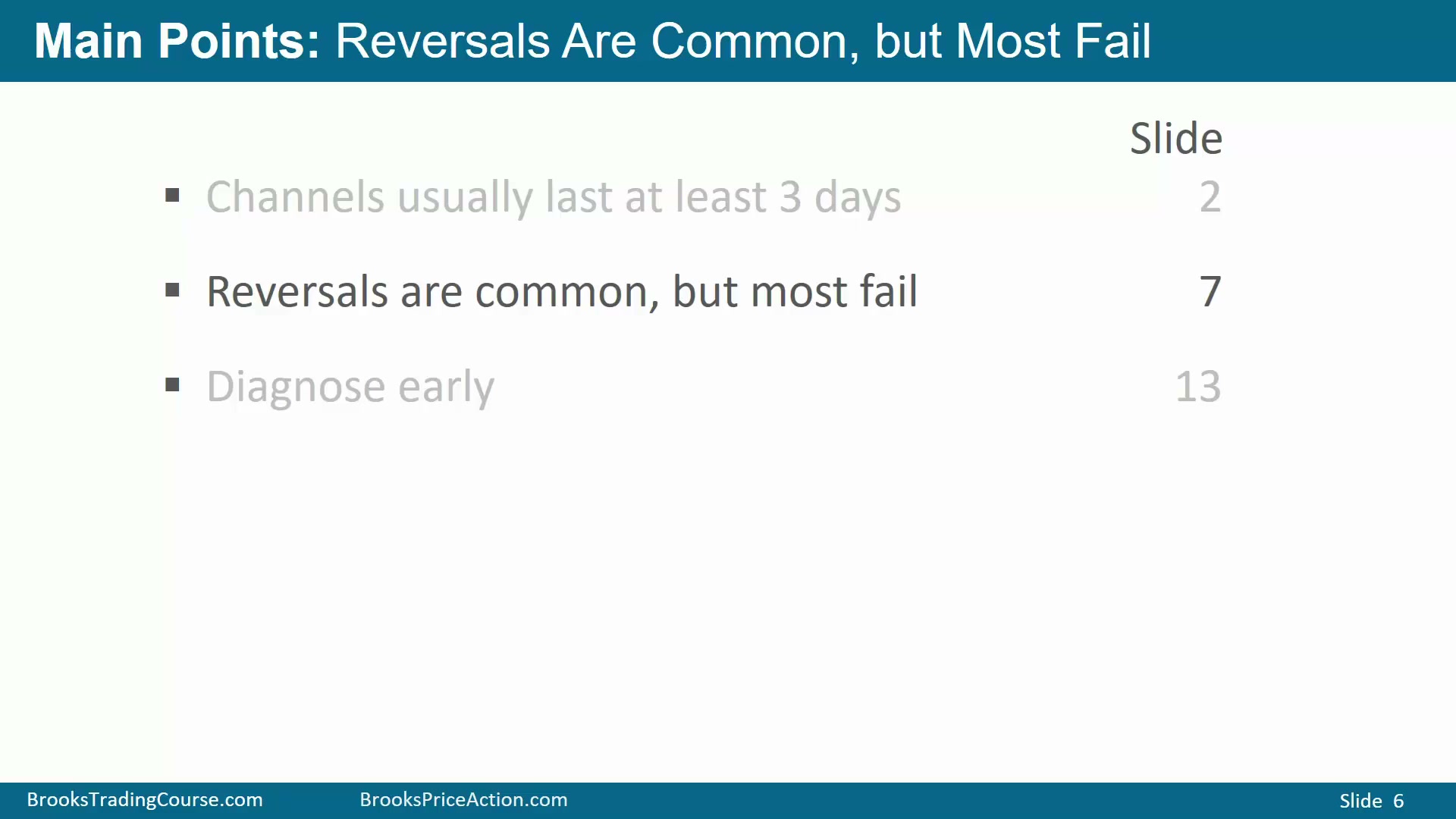 Main Points: Reversals Are Common, but Most Fail

Slide

▪ Channels usually last at least 3 days 2

▪ Reversals are common, but most fail 7

▪ Diagnose early 13

BrooksTradingCourse.com BrooksPriceAction.com Slide 6